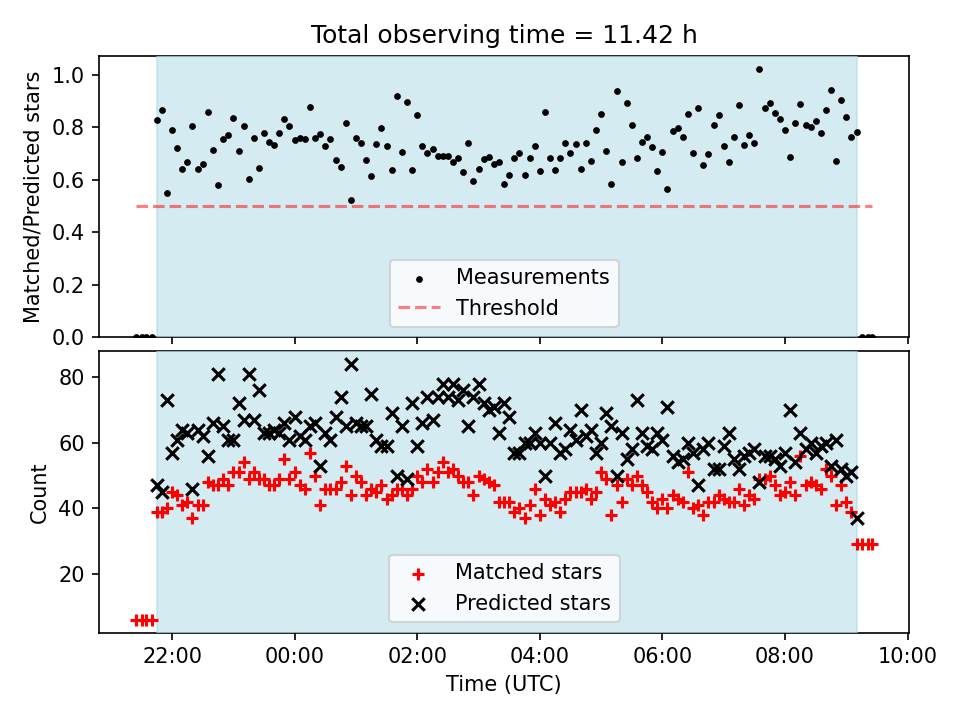 Total observing time = 11.42 h

Matched/Predicted stars

1.0
0.8
0.6
0.4
0.2
0.0

Measurements
Threshold

Count

80
60
40
20

Matched stars
Predicted stars

22:00
00:00
02:00
04:00
06:00
08:00
10:00

Time (UTC)